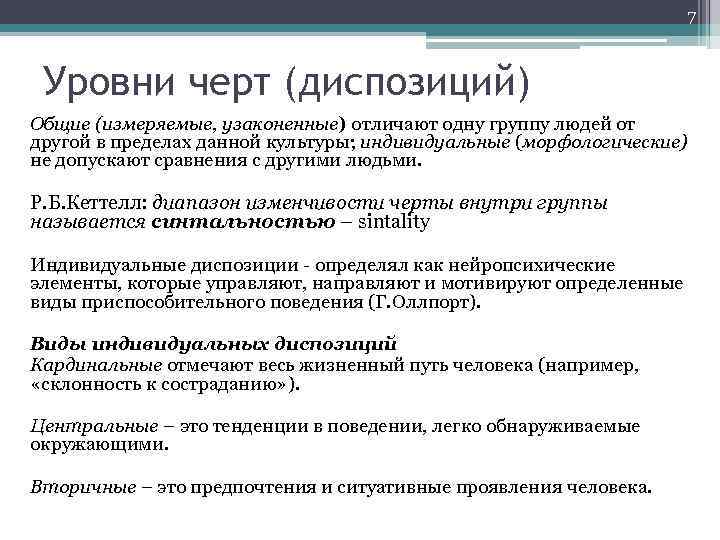 7

Уровни черт (диспозиций)

Общие (измеряемые, узаконенные) отличают одну группу людей от другой в пределах данной культуры; индивидуальные (морфологические) не допускают сравнения с другими людьми.

Р.Б.Кеттелл: диапазон изменчивости черты внутри группы называется синтальностью – sintality

Индивидуальные диспозиции - определял как нейропсихические элементы, которые управляют, направляют и мотивируют определенные виды приспособительного поведения (Г.Оллпорт).

Виды индивидуальных диспозиций
Кардинальные отмечают весь жизненный путь человека (например, «склонность к состраданию»).

Центральные – это тенденции в поведении, легко обнаруживаемые окружающими.

Вторичные – это предпочтения и ситуативные проявления человека.